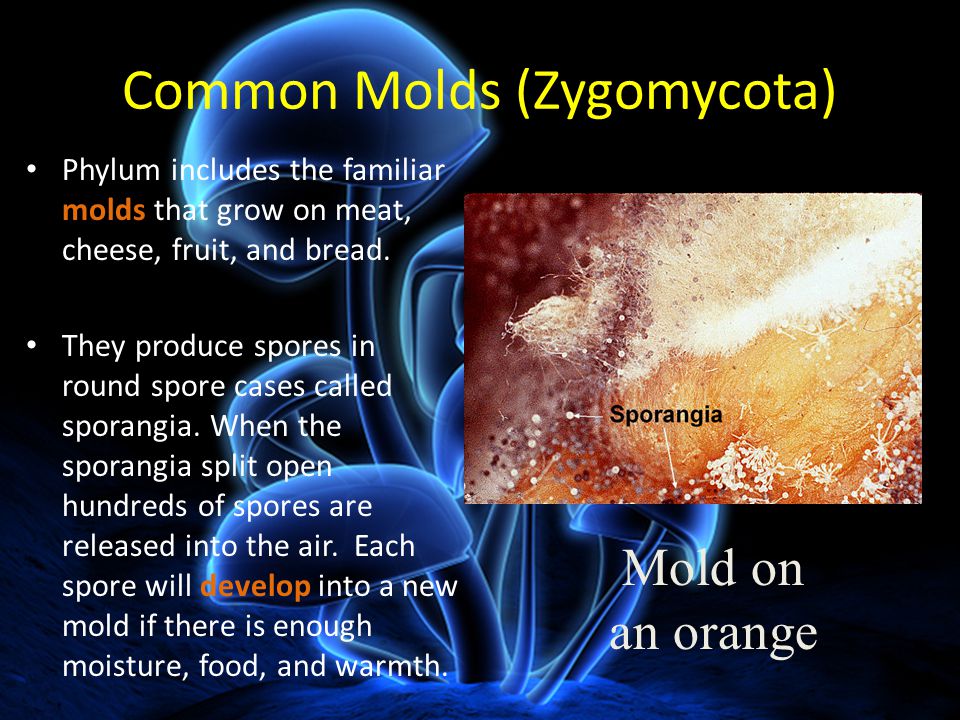 Common Molds (Zygomycota)

• Phylum includes the familiar molds that grow on meat, cheese, fruit, and bread.

• They produce spores in round spore cases called sporangia. When the sporangia split open hundreds of spores are released into the air. Each spore will develop into a new mold if there is enough moisture, food, and warmth.

Sporangia

Mold on an orange